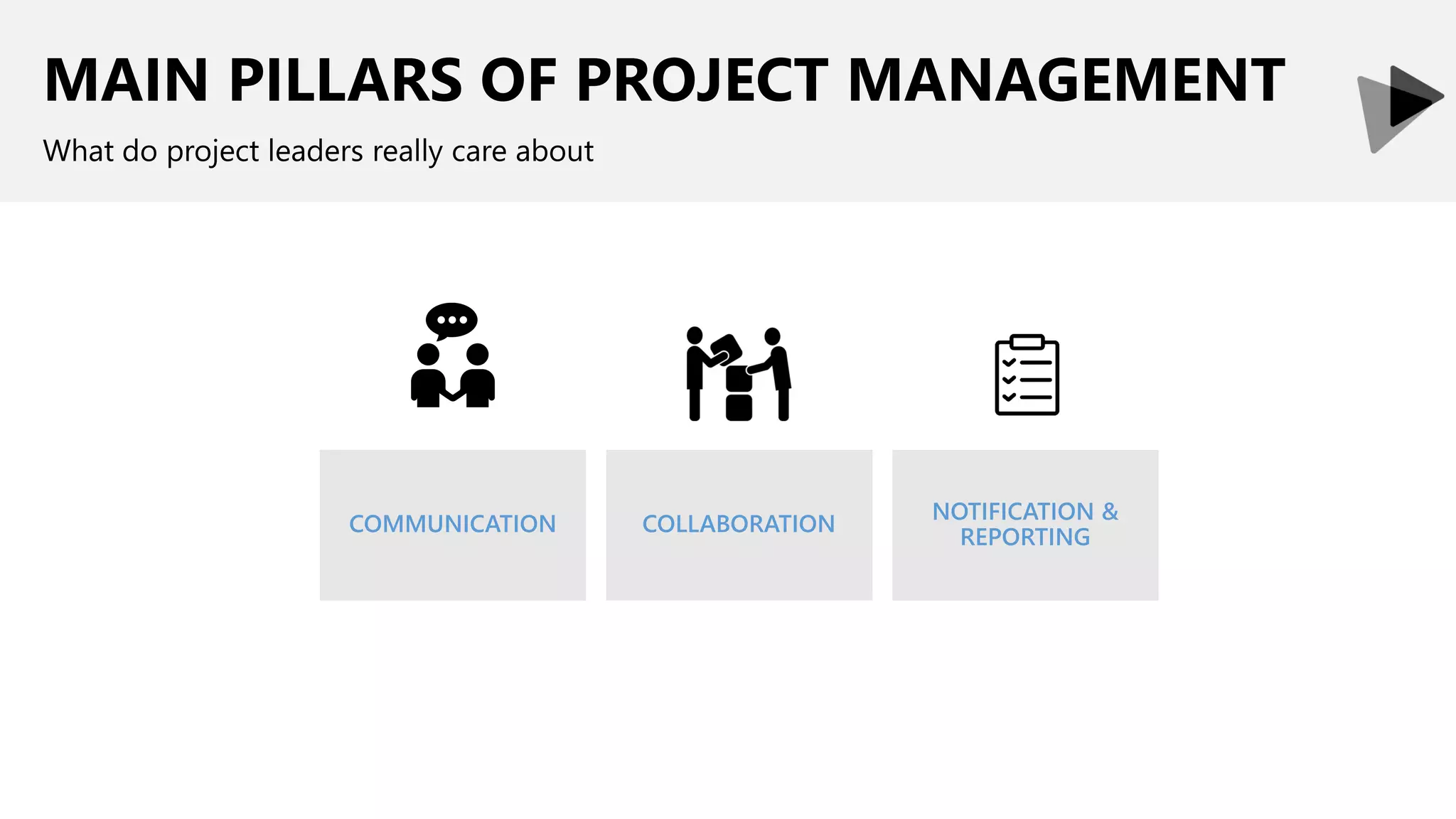 MAIN PILLARS OF PROJECT MANAGEMENT

What do project leaders really care about

COMMUNICATION

COLLABORATION

NOTIFICATION & REPORTING